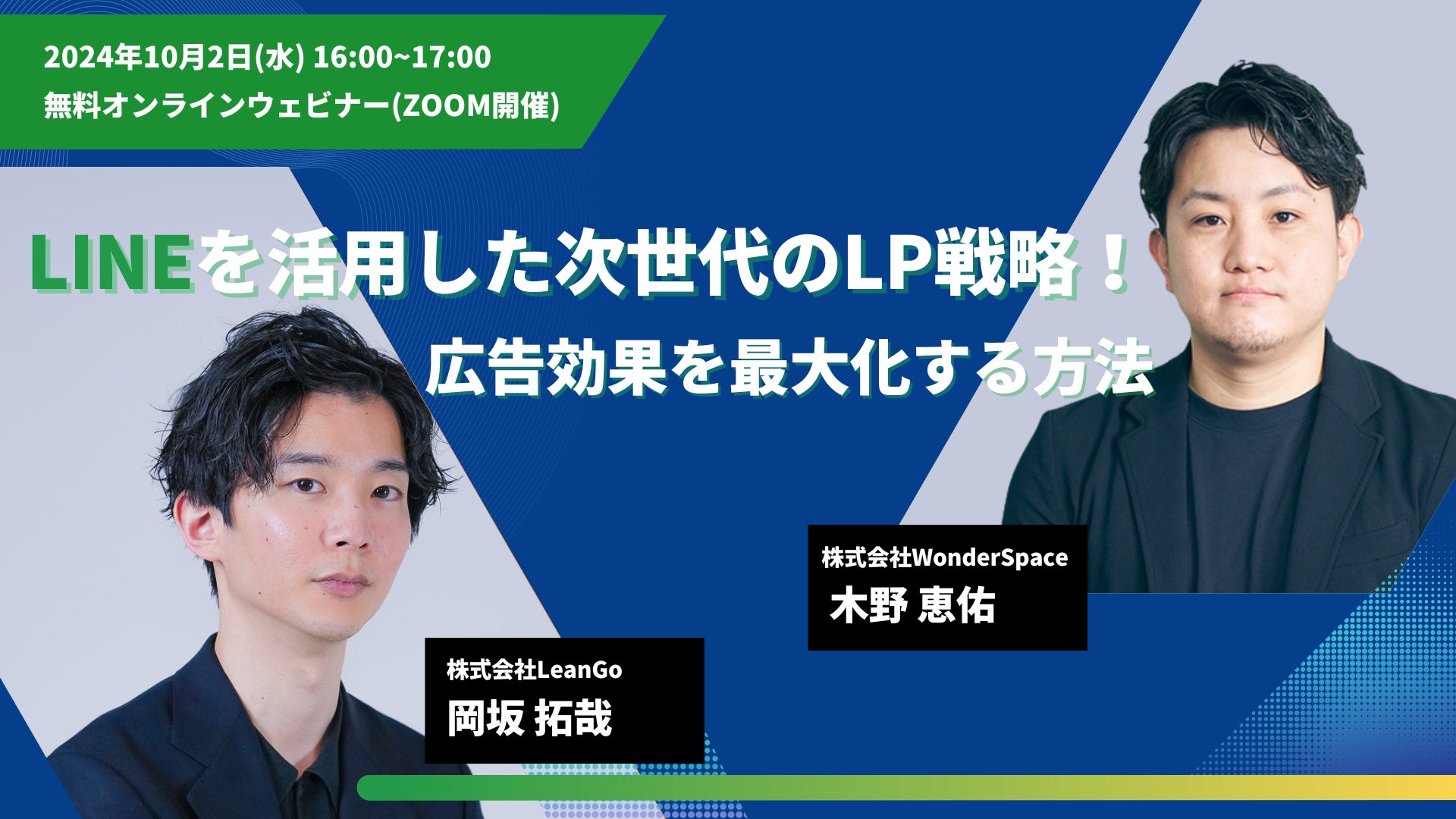 2024年10月2日(水) 16:00~17:00
無料オンラインウェビナー(ZOOM開催)

LINEを活用した次世代のLP戦略！
広告効果を最大化する方法

株式会社WonderSpace
木野 恵佑

株式会社LeanGo
岡坂 拓哉